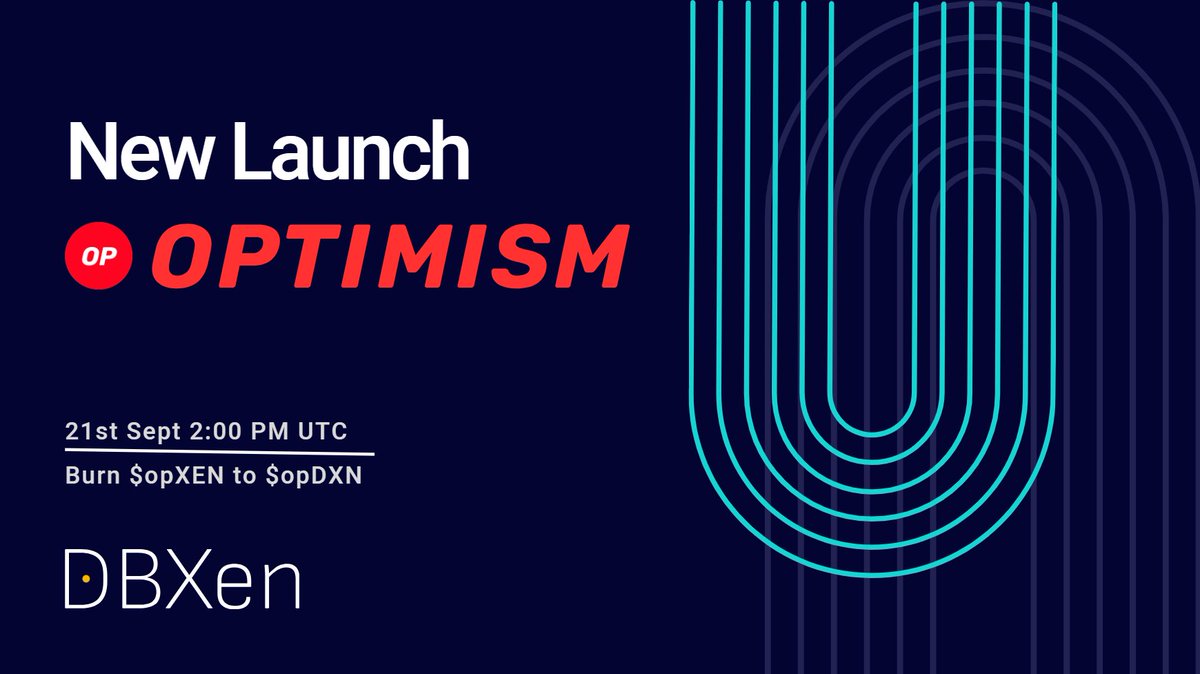 New Launch

OP OPTIMISM

21st Sept 2:00 PM UTC

Burn \$opXEN to \$opDXN

DBXen